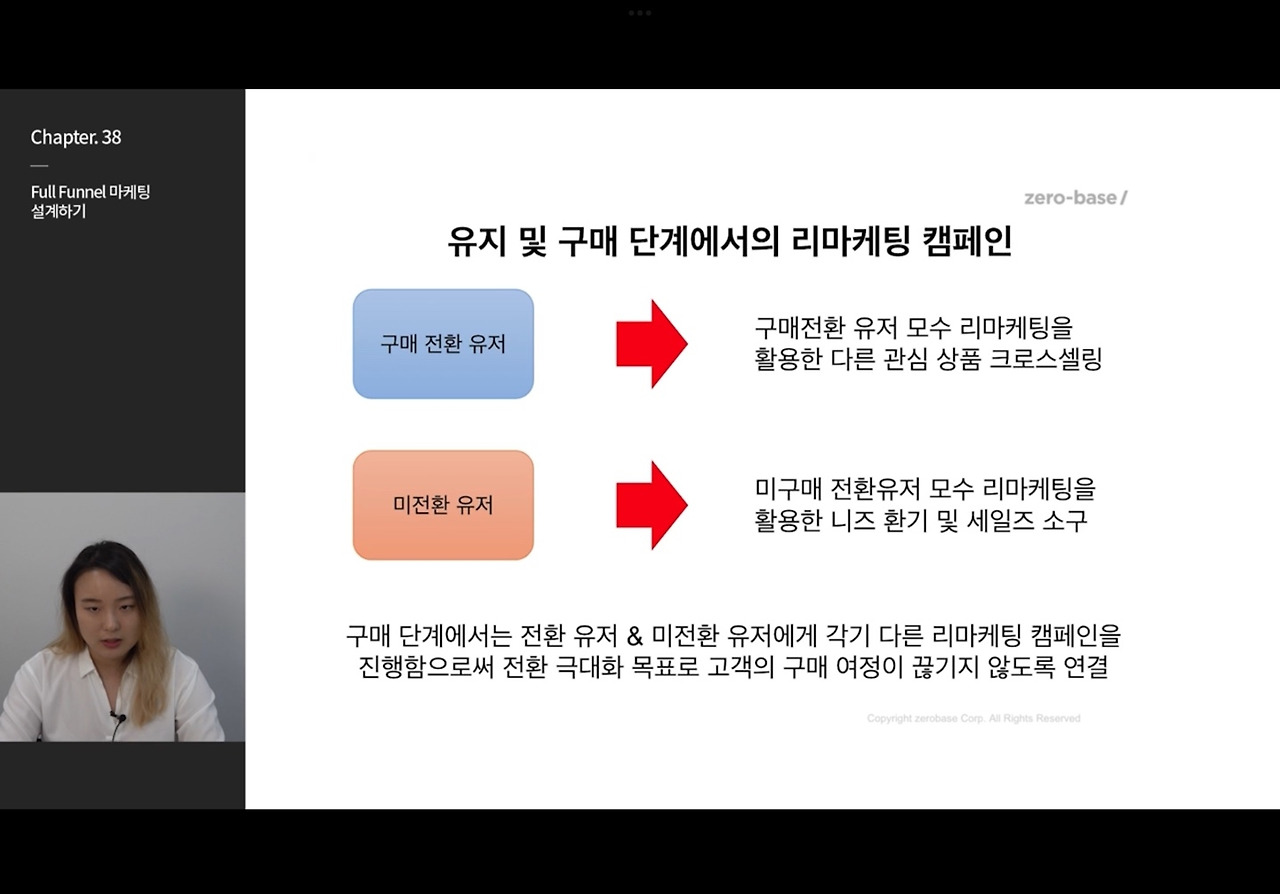 Chapter. 38

Full Funnel 마케팅 설계하기

zero-base /

유지 및 구매 단계에서의 리마케팅 캠페인

구매 전환 유저

구매전환 유저 모수 리마케팅을 활용한 다른 관심 상품 크로스셀링

미전환 유저

미구매 전환유저 모수 리마케팅을 활용한 니즈 환기 및 세일즈 소구

구매 단계에서는 전환 유저 & 미전환 유저에게 각기 다른 리마케팅 캠페인을 진행함으로써 전환 극대화 목표로 고객의 구매 여정이 끊기지 않도록 연결

Copyright zerobase Corp. All Rights Reserved